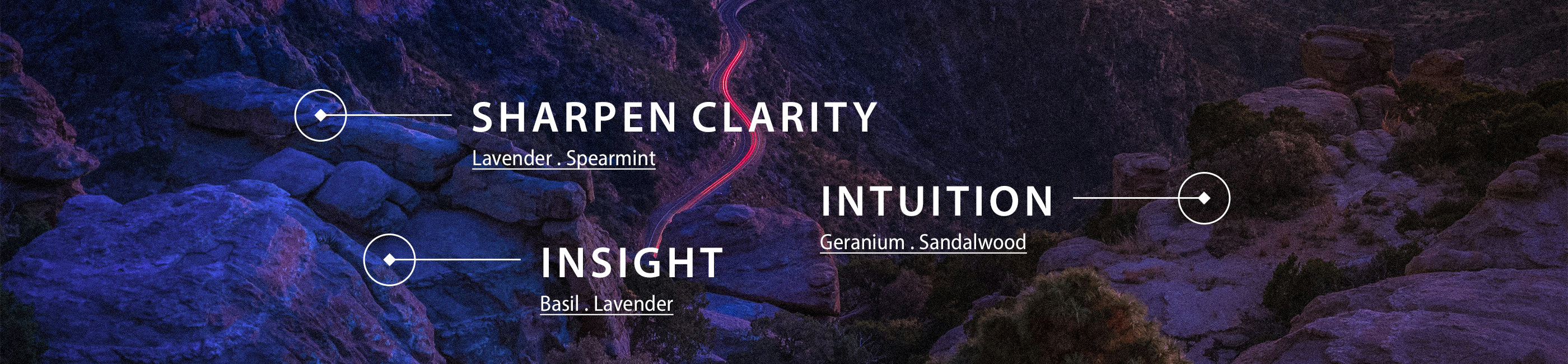 SHARPEN CLARITY
Lavender . Spearmint

INTUITION
Geranium . Sandalwood

INSIGHT
Basil . Lavender